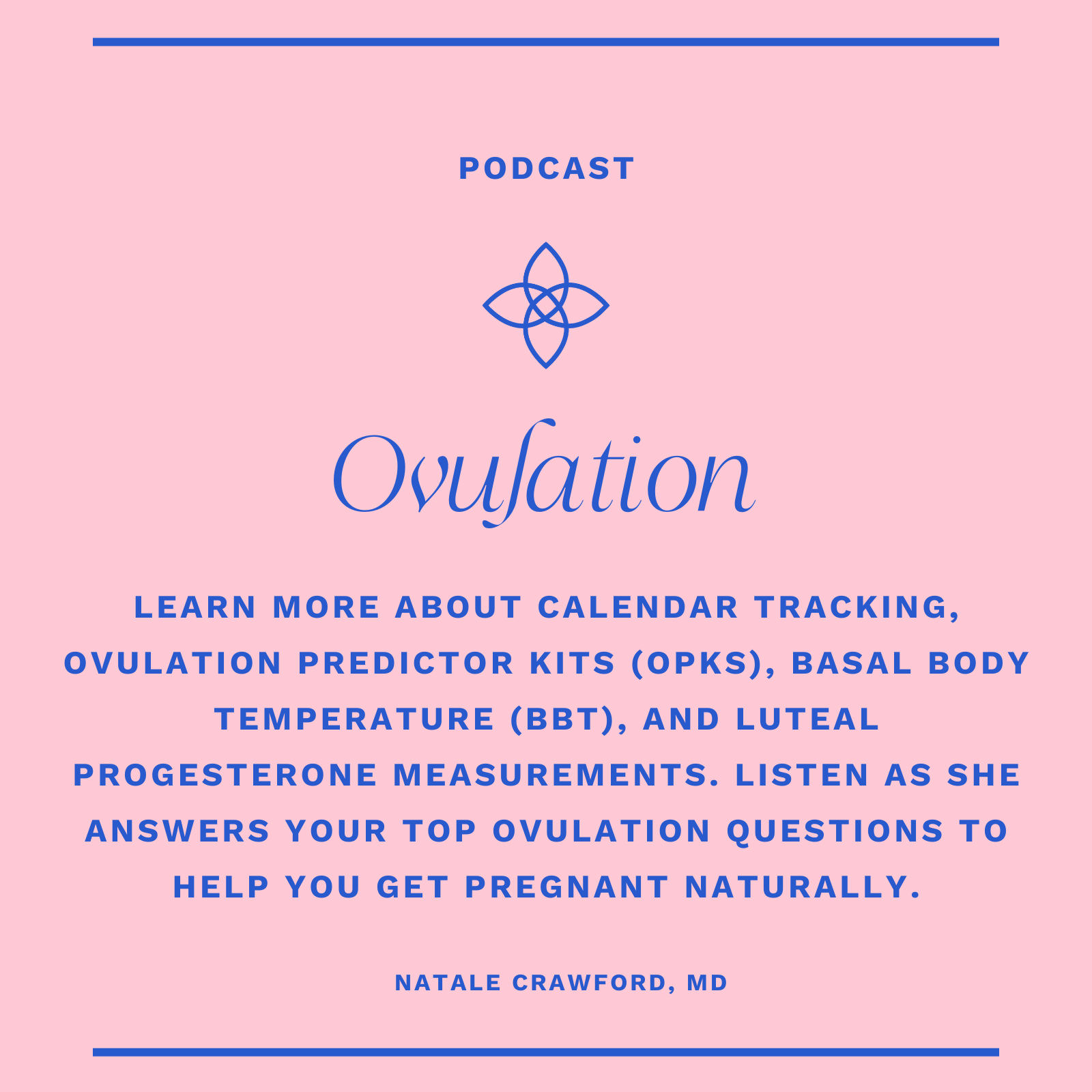 PODCAST

Ovulation

LEARN MORE ABOUT CALENDAR TRACKING, OVULATION PREDICTOR KITS (OPKS), BASAL BODY TEMPERATURE (BBT), AND LUTEAL PROGESTERONE MEASUREMENTS. LISTEN AS SHE ANSWERS YOUR TOP OVULATION QUESTIONS TO HELP YOU GET PREGNANT NATURALLY.

NATALE CRAWFORD, MD